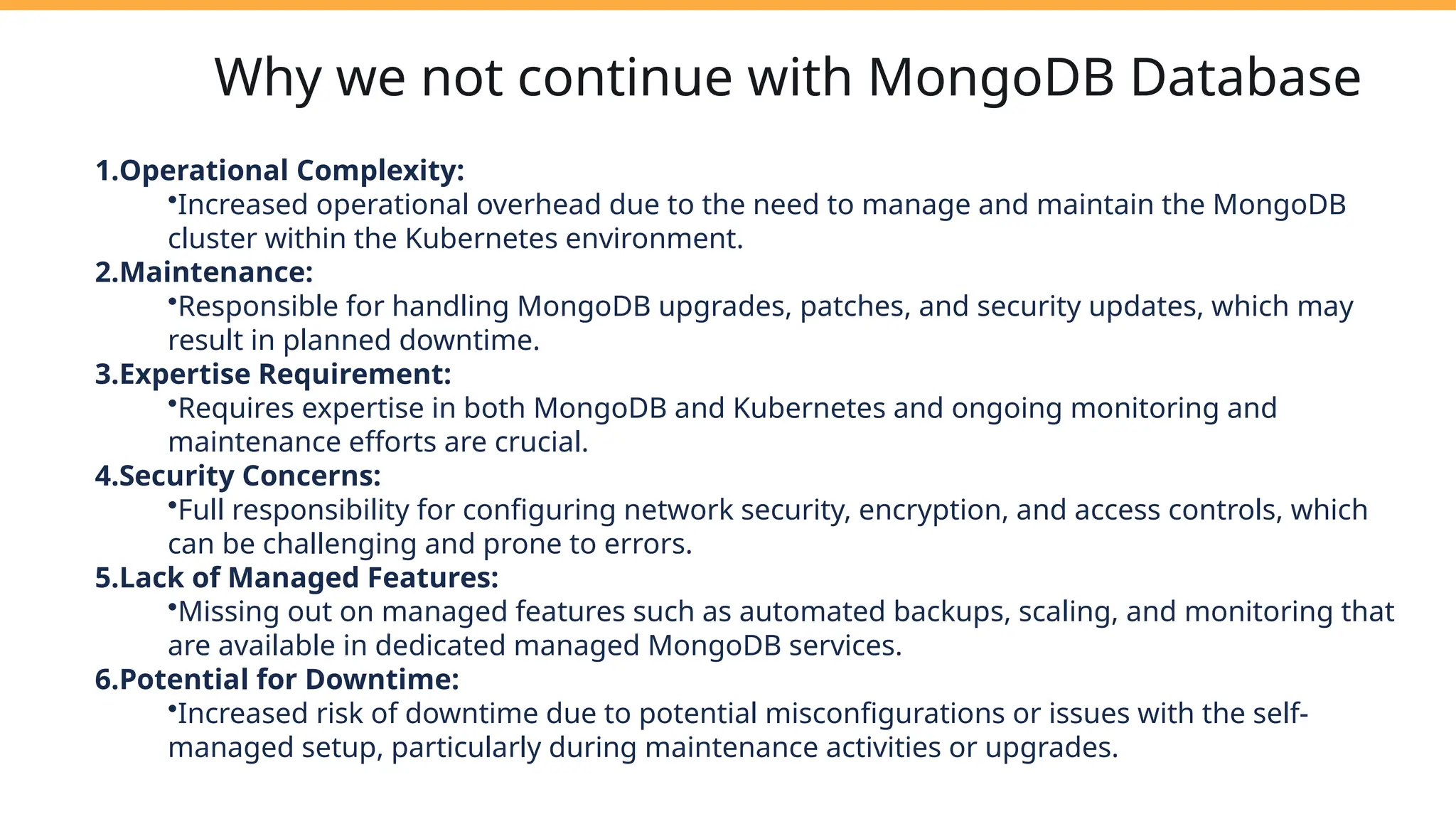 Why we not continue with MongoDB Database

1.Operational Complexity:

•Increased operational overhead due to the need to manage and maintain the MongoDB cluster within the Kubernetes environment.

2.Maintenance:

•Responsible for handling MongoDB upgrades, patches, and security updates, which may result in planned downtime.

3.Expertise Requirement:

•Requires expertise in both MongoDB and Kubernetes and ongoing monitoring and maintenance efforts are crucial.

4.Security Concerns:

•Full responsibility for configuring network security, encryption, and access controls, which can be challenging and prone to errors.

5.Lack of Managed Features:

•Missing out on managed features such as automated backups, scaling, and monitoring that are available in dedicated managed MongoDB services.

6.Potential for Downtime:

•Increased risk of downtime due to potential misconfigurations or issues with the self-managed setup, particularly during maintenance activities or upgrades.